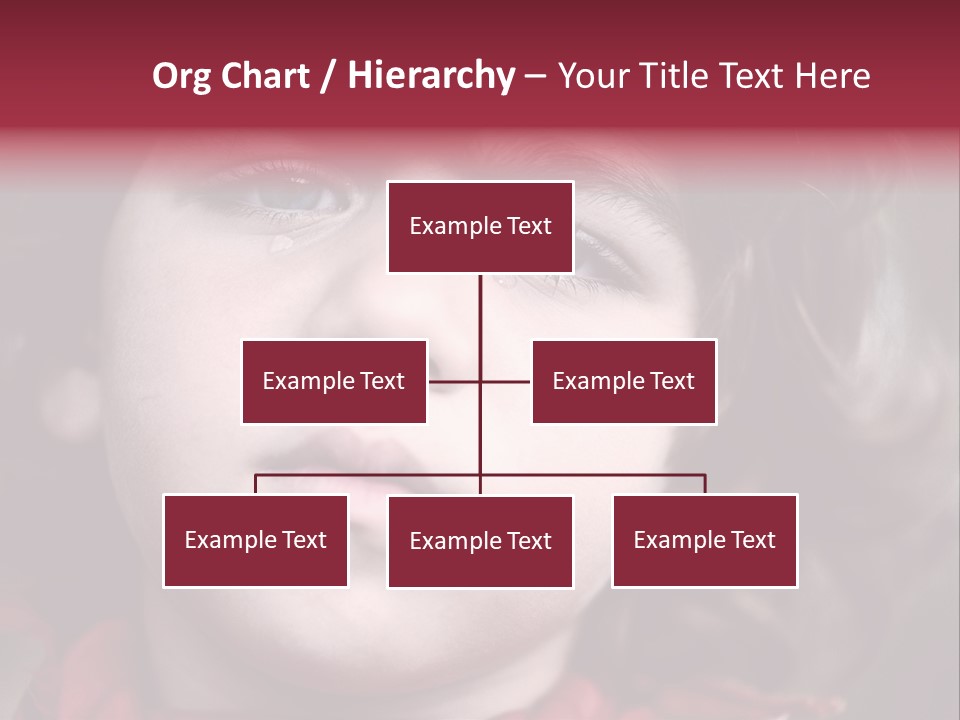 Org Chart / Hierarchy – Your Title Text Here

Example Text

Example Text

Example Text

Example Text

Example Text

Example Text